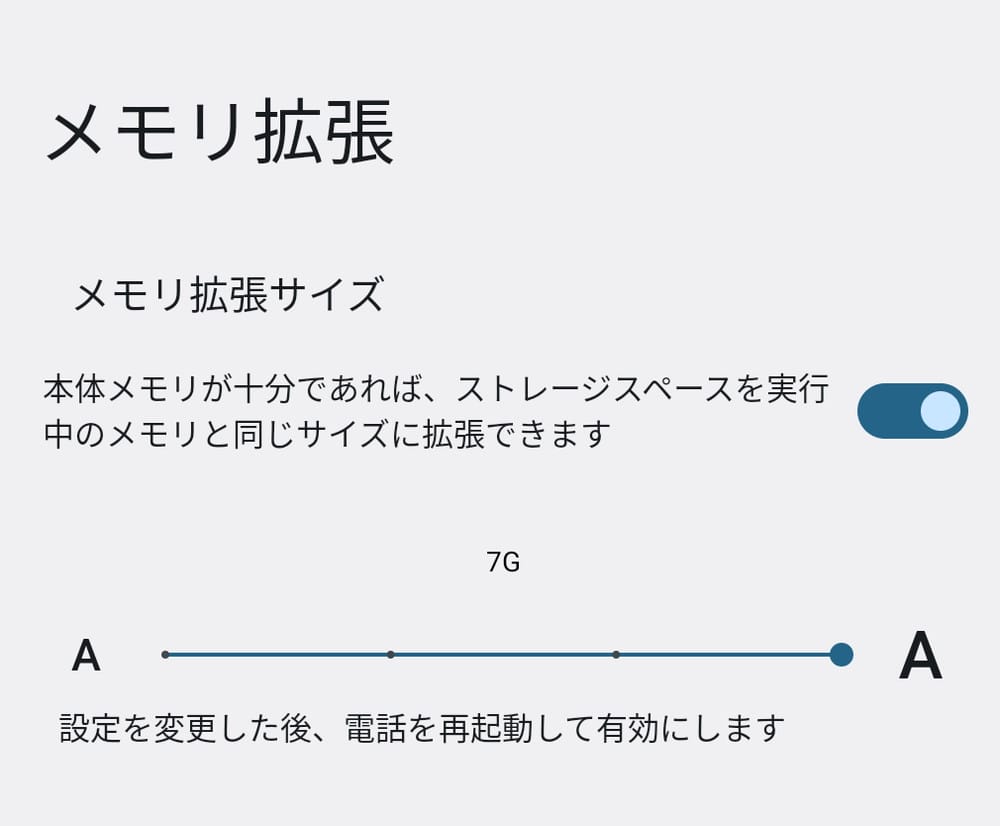 メモリ拡張

メモリ拡張サイズ

本体メモリが十分であれば、ストレージスペースを実行中のメモリと同じサイズに拡張できます

7G

A

A

設定を変更した後、電話を再起動して有効にします